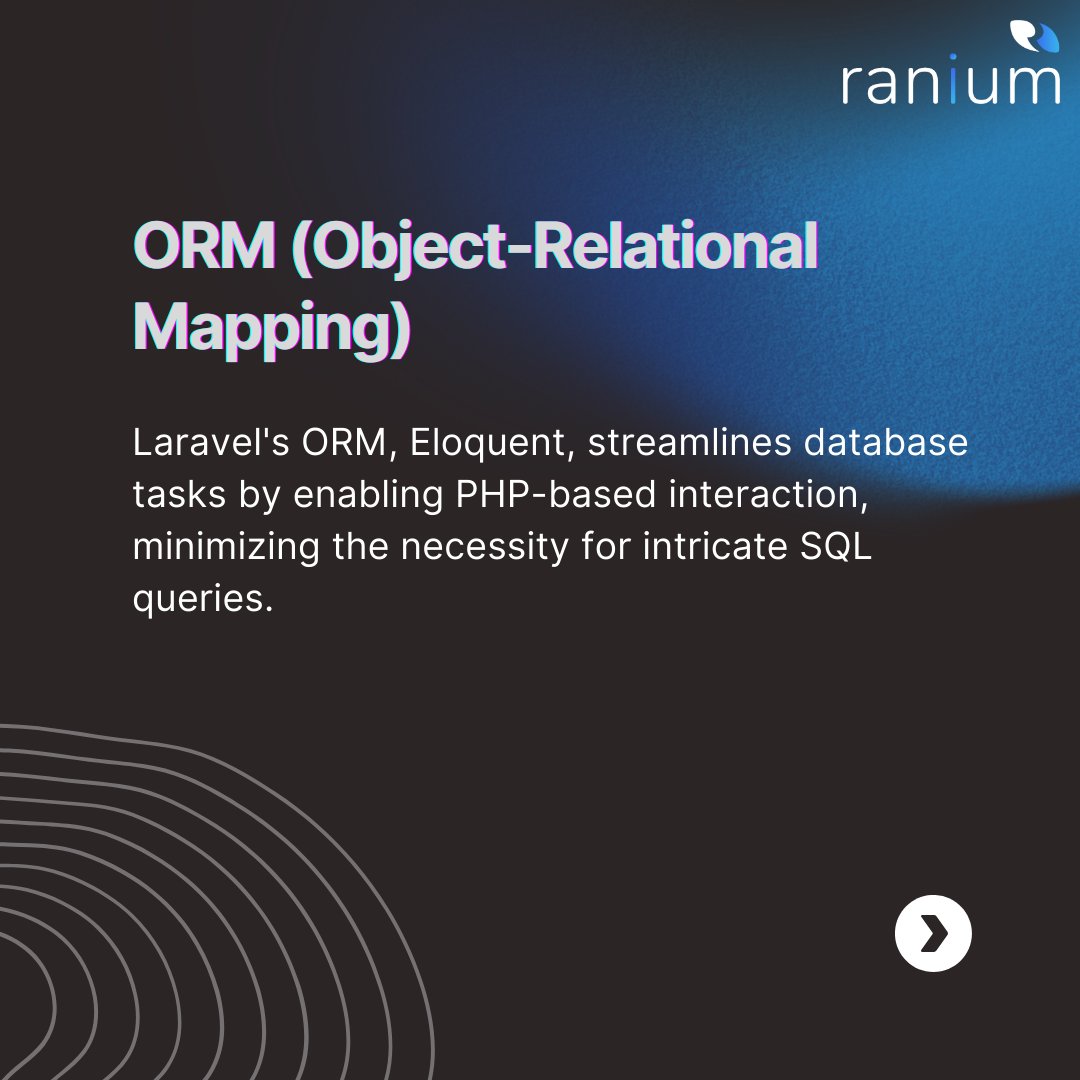 ranium

ORM (Object-Relational Mapping)

Laravel's ORM, Eloquent, streamlines database tasks by enabling PHP-based interaction, minimizing the necessity for intricate SQL queries.